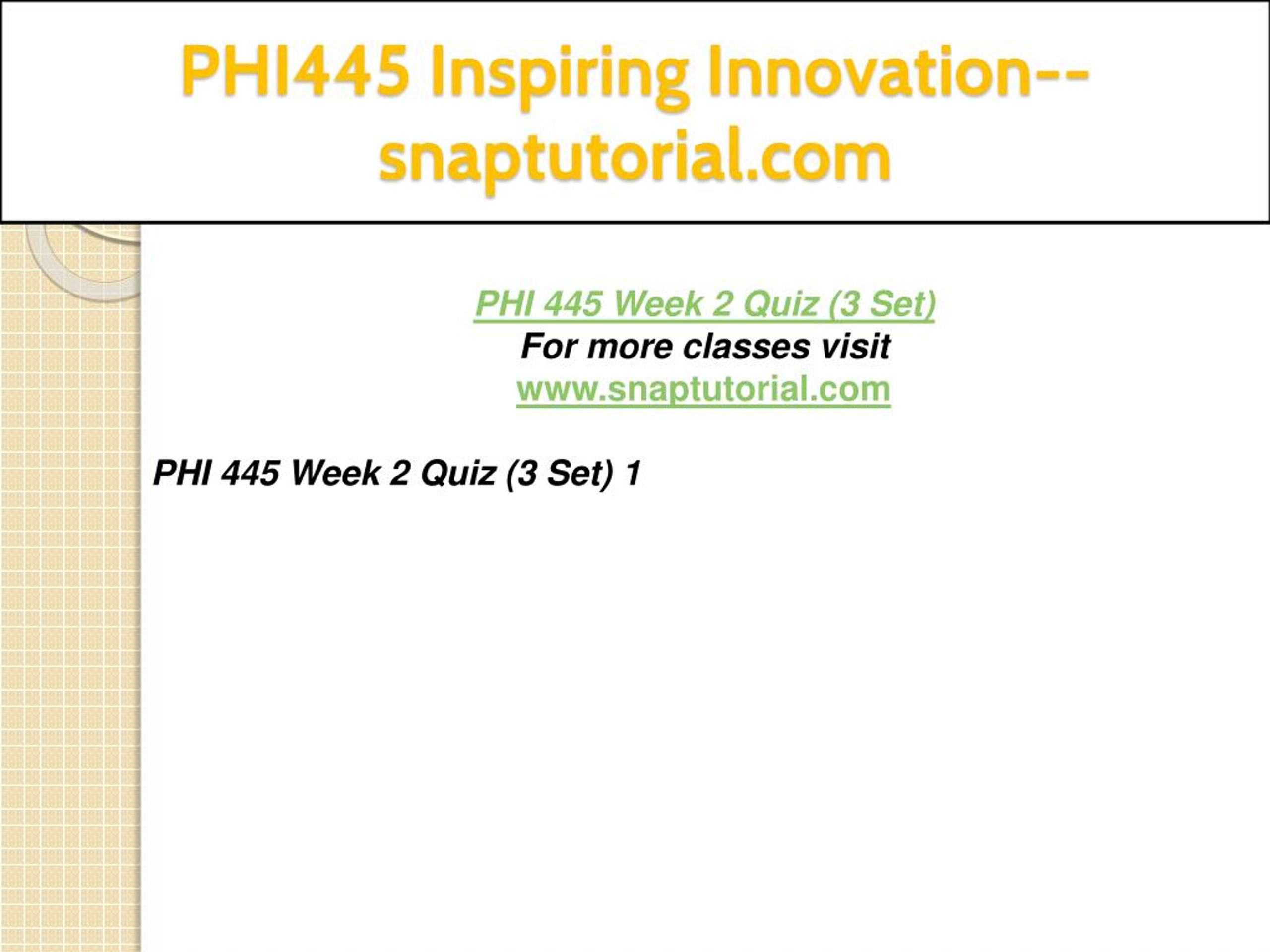 PHI445 Inspiring Innovation--snaptutorial.com

PHI 445 Week 2 Quiz (3 Set)
For more classes visit
www.snaptutorial.com

PHI 445 Week 2 Quiz (3 Set) 1